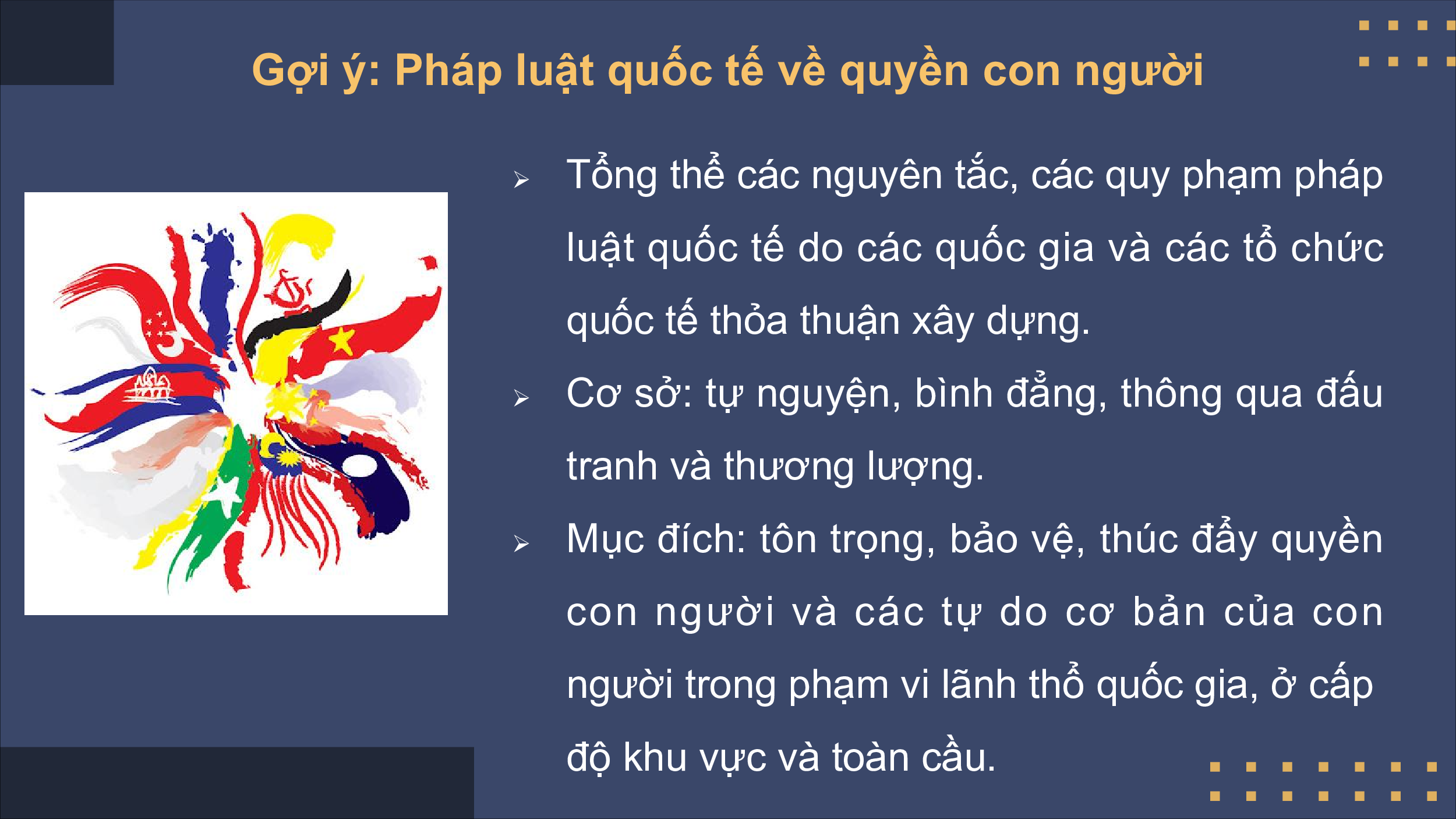 Gợi ý: Pháp luật quốc tế về quyền con người

➢ Tổng thể các nguyên tắc, các quy phạm pháp luật quốc tế do các quốc gia và các tổ chức quốc tế thỏa thuận xây dựng.

➢ Cơ sở: tự nguyện, bình đẳng, thông qua đấu tranh và thương lượng.

➢ Mục đích: tôn trọng, bảo vệ, thúc đẩy quyền con người và các tự do cơ bản của con người trong phạm vi lãnh thổ quốc gia, ở cấp độ khu vực và toàn cầu.